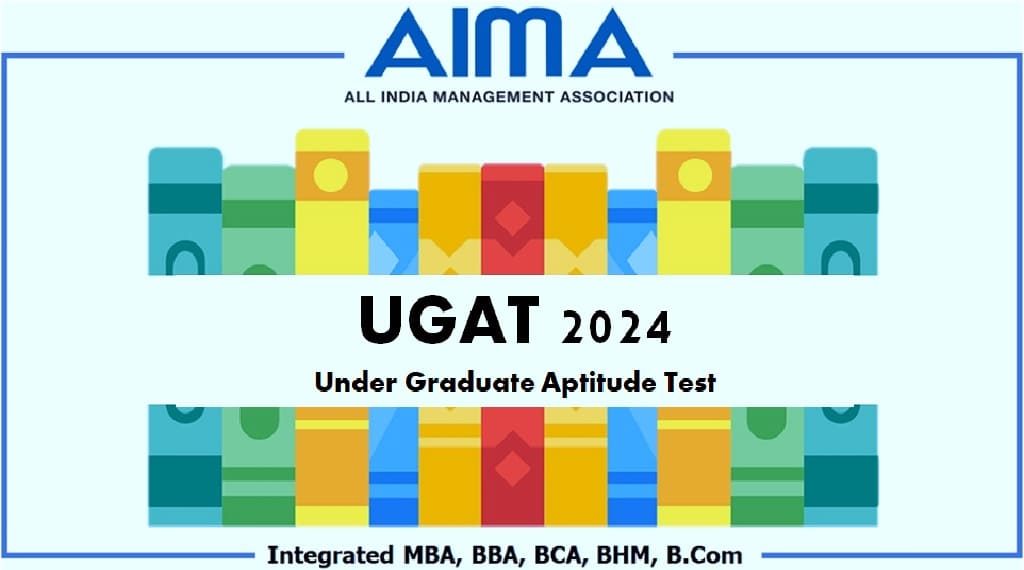 AIMA
ALL INDIA MANAGEMENT ASSOCIATION

UGAT 2024
Under Graduate Aptitude Test

Integrated MBA, BBA, BCA, BHM, B.Com